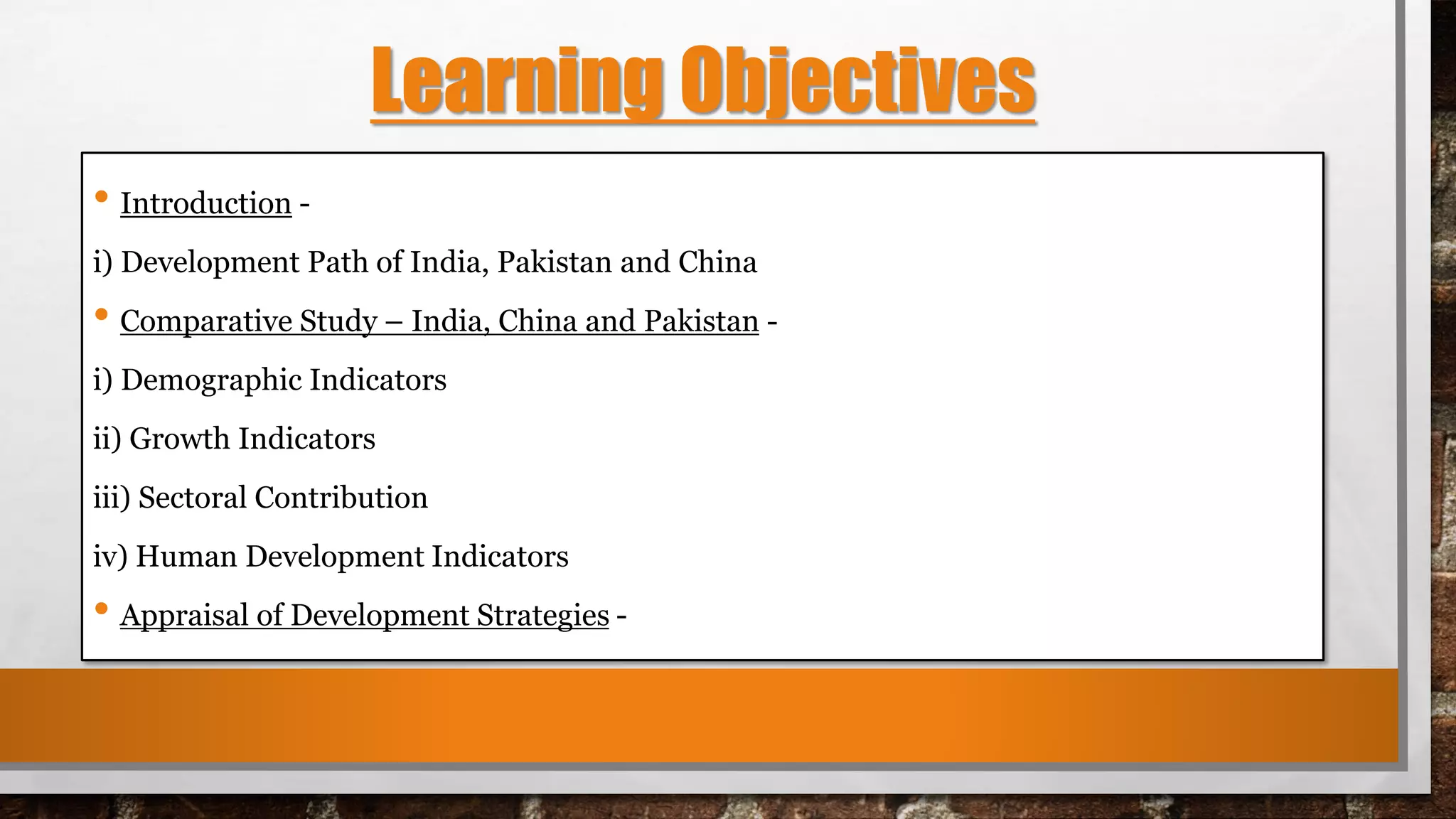 Learning Objectives

• Introduction -

i) Development Path of India, Pakistan and China

• Comparative Study – India, China and Pakistan -

i) Demographic Indicators

ii) Growth Indicators

iii) Sectoral Contribution

iv) Human Development Indicators

• Appraisal of Development Strategies -